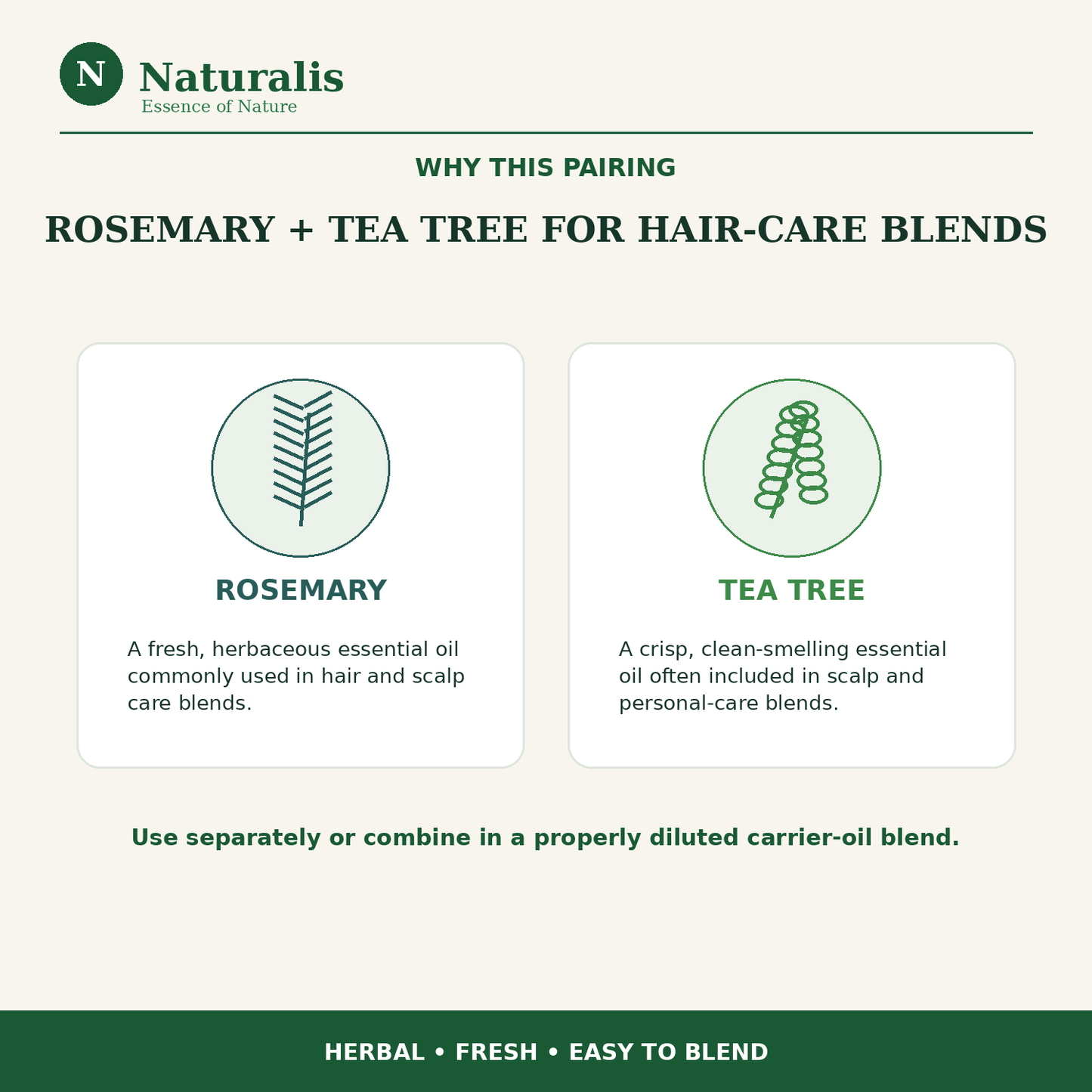 N

Naturalis
Essence of Nature

WHY THIS PAIRING

ROSEMARY + TEA TREE FOR HAIR-CARE BLENDS

ROSEMARY

A fresh, herbaceous essential oil commonly used in hair and scalp care blends.

TEA TREE

A crisp, clean-smelling essential oil often included in scalp and personal-care blends.

Use separately or combine in a properly diluted carrier-oil blend.

HERBAL • FRESH • EASY TO BLEND